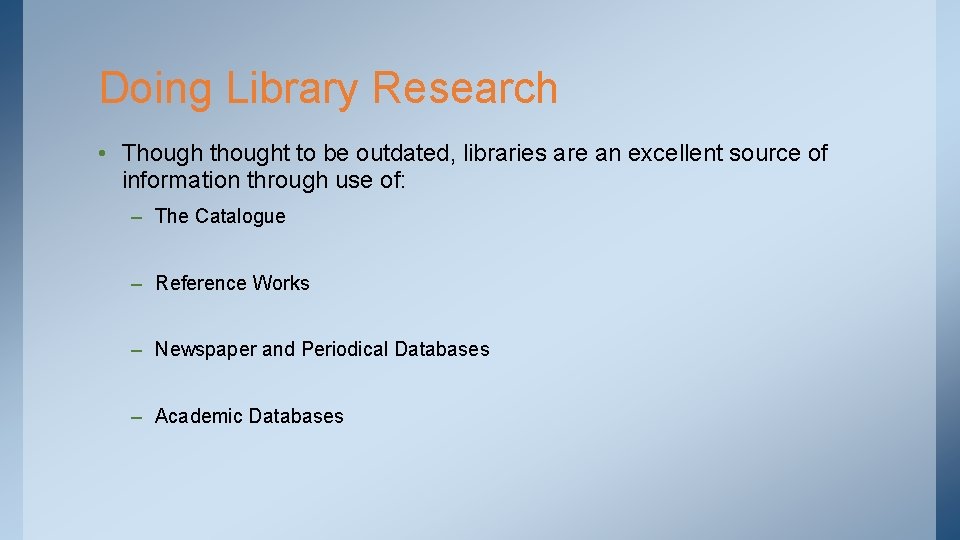 Doing Library Research

• Though thought to be outdated, libraries are an excellent source of information through use of:

– The Catalogue

– Reference Works

– Newspaper and Periodical Databases

– Academic Databases